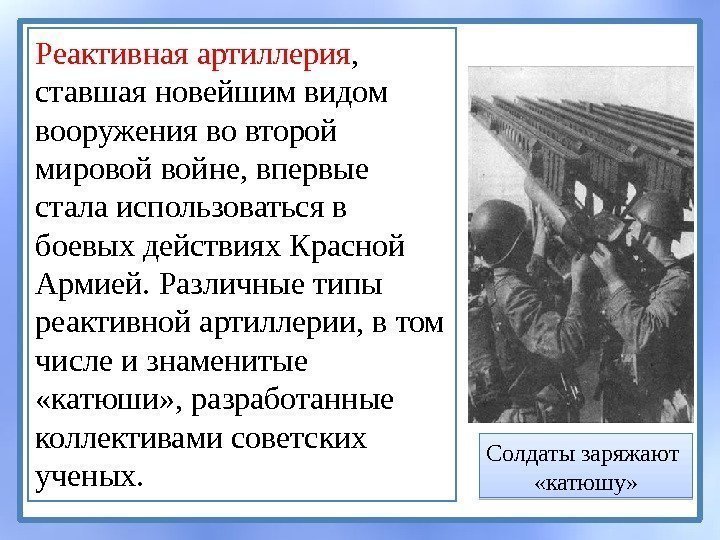 Реактивная артиллерия, ставшая новейшим видом вооружения во второй мировой войне, впервые стала использоваться в боевых действиях Красной Армией. Различные типы реактивной артиллерии, в том числе и знаменитые «катюши», разработанные коллективами советских ученых.

Солдаты заряжают «катюшу»